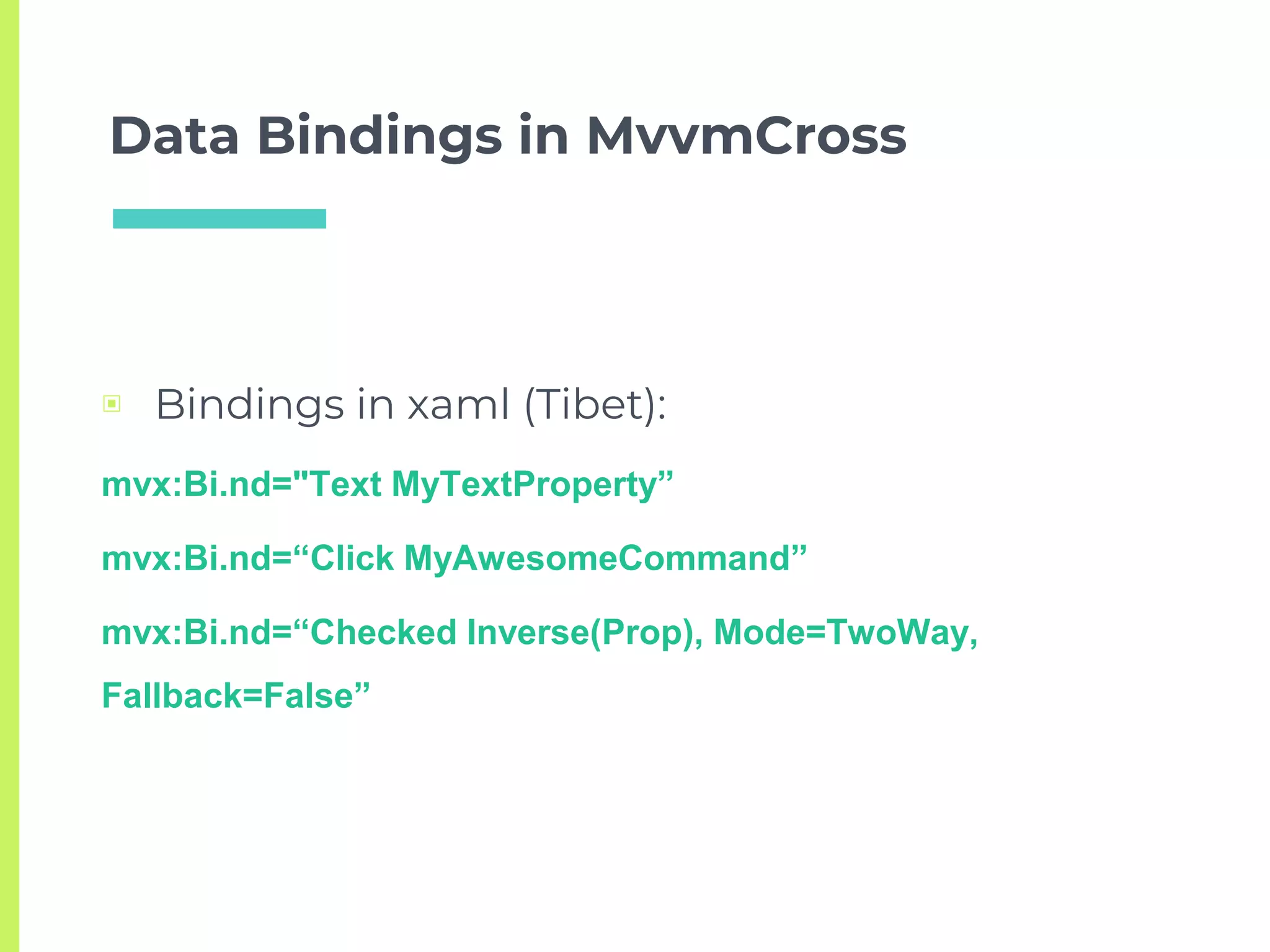 Data Bindings in MvvmCross

Bindings in xaml (Tibet):

mvx:Bi.nd="Text MyTextProperty”

mvx:Bi.nd=“Click MyAwesomeCommand”

mvx:Bi.nd=“Checked Inverse(Prop), Mode=TwoWay, Fallback=False”